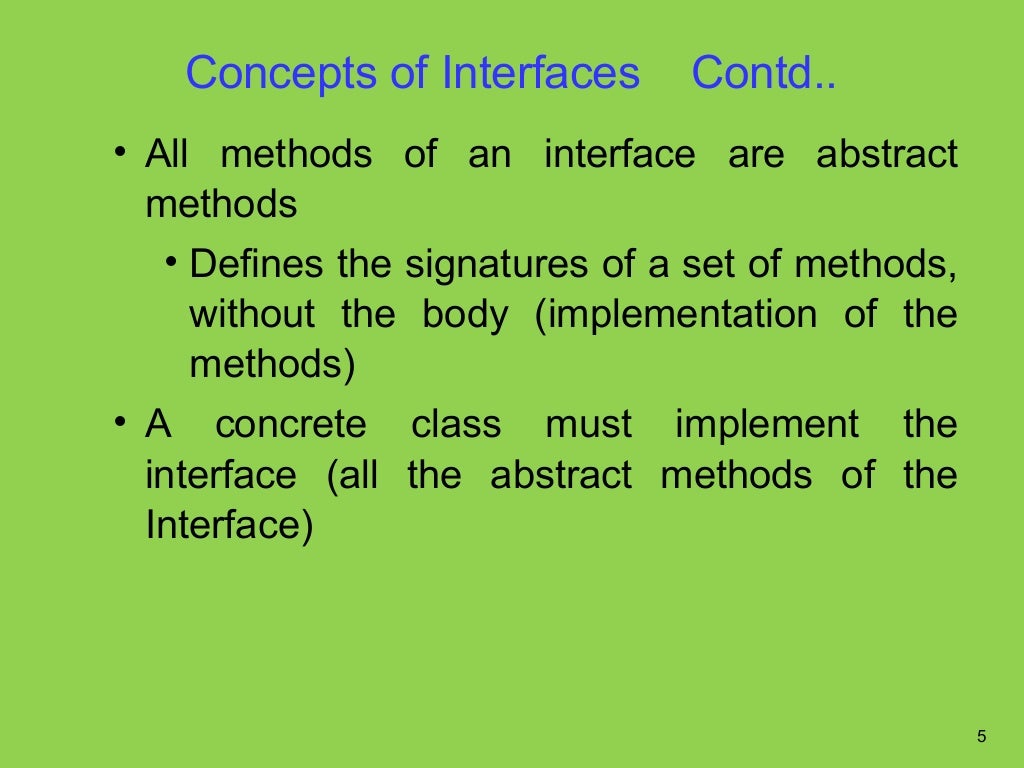 Concepts of Interfaces Contd..

• All methods of an interface are abstract methods

• Defines the signatures of a set of methods, without the body (implementation of the methods)

• A concrete class must implement the interface (all the abstract methods of the Interface)

5